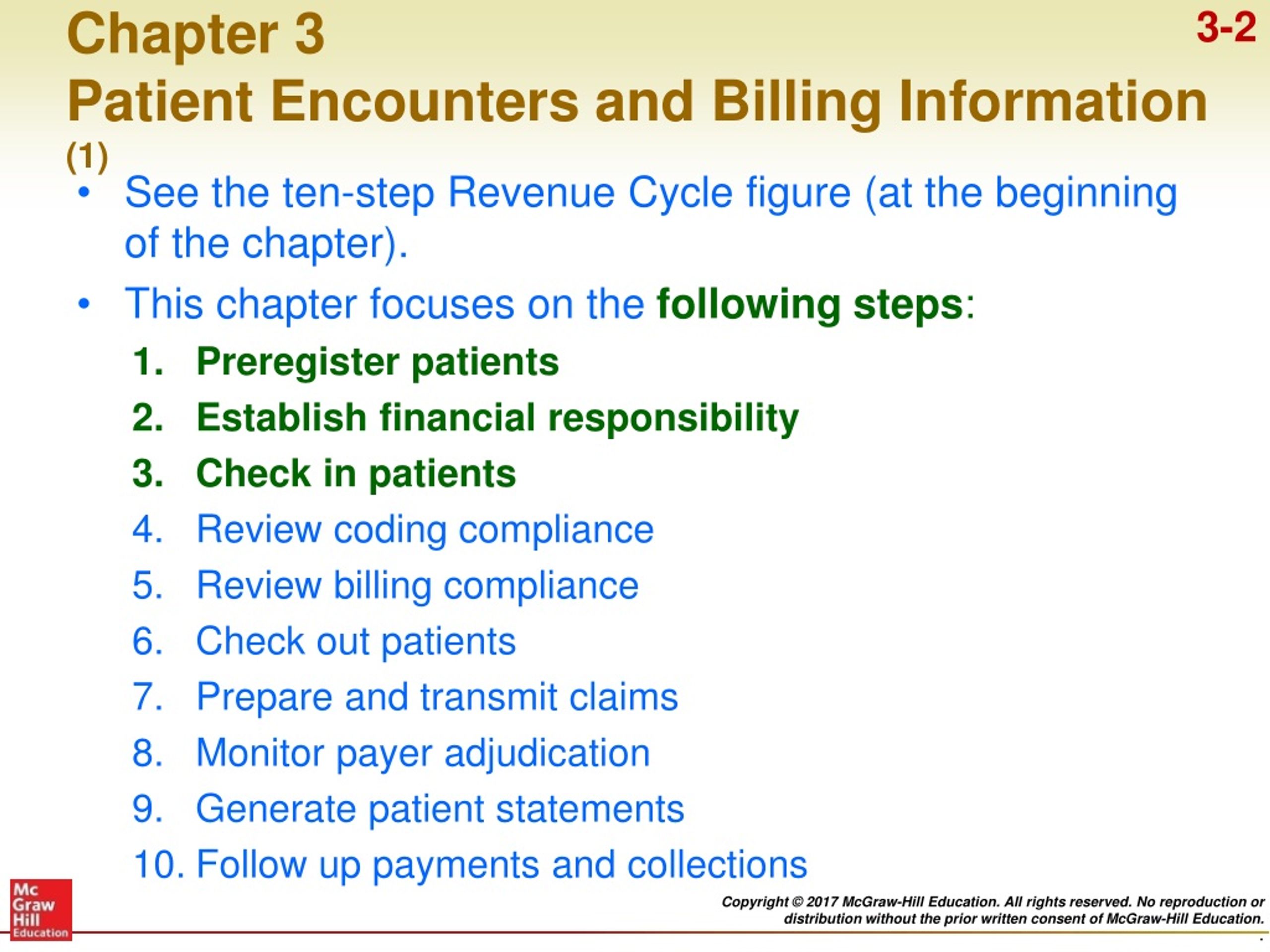 Chapter 3
Patient Encounters and Billing Information (1)

3-2

• See the ten-step Revenue Cycle figure (at the beginning of the chapter).
• This chapter focuses on the following steps:
1. Preregister patients
2. Establish financial responsibility
3. Check in patients
4. Review coding compliance
5. Review billing compliance
6. Check out patients
7. Prepare and transmit claims
8. Monitor payer adjudication
9. Generate patient statements
10. Follow up payments and collections

Mc Graw Hill Education

Copyright © 2017 McGraw-Hill Education. All rights reserved. No reproduction or distribution without the prior written consent of McGraw-Hill Education.